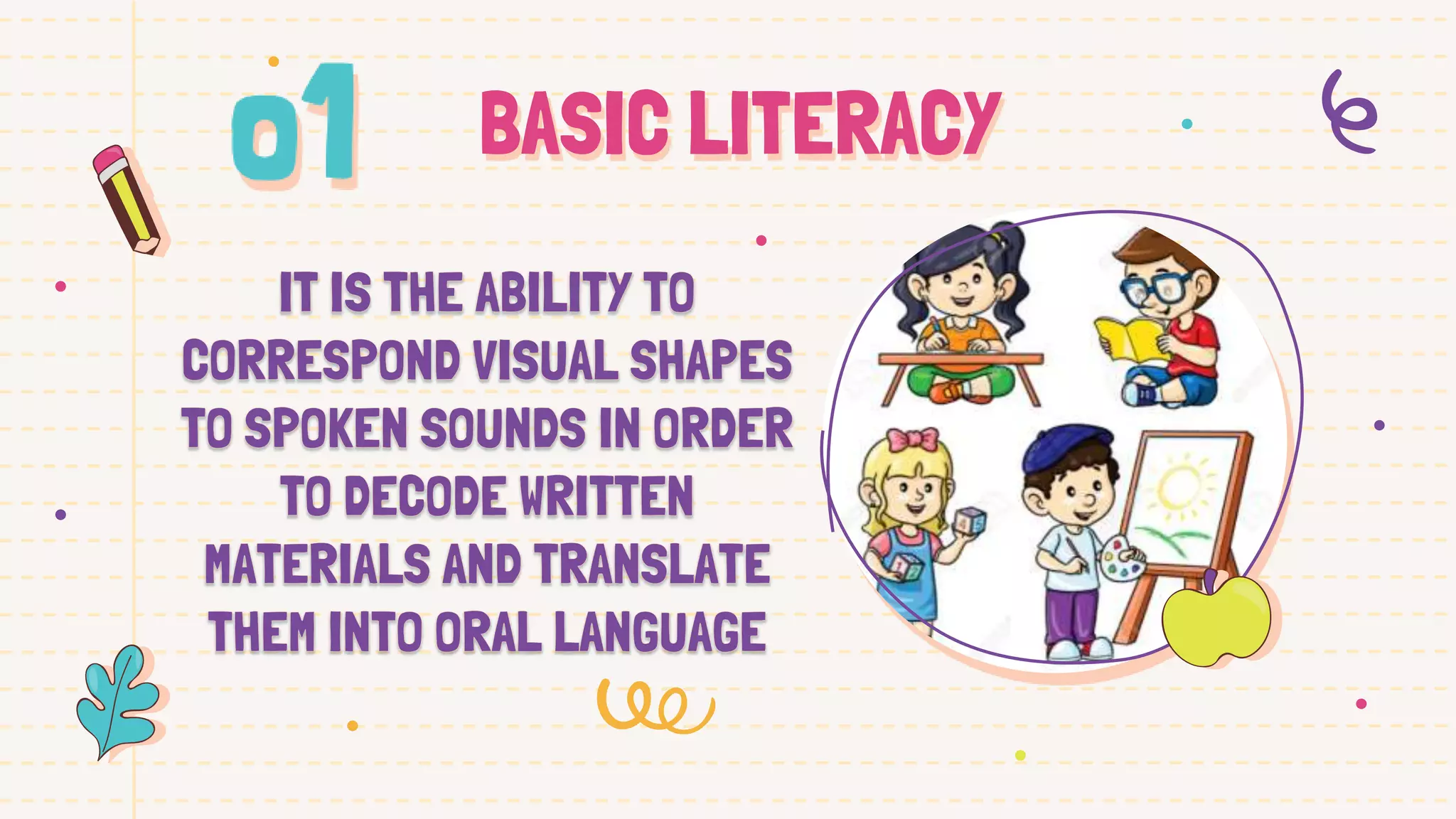 01

BASIC LITERACY

IT IS THE ABILITY TO CORRESPOND VISUAL SHAPES TO SPOKEN SOUNDS IN ORDER TO DECODE WRITTEN MATERIALS AND TRANSLATE THEM INTO ORAL LANGUAGE